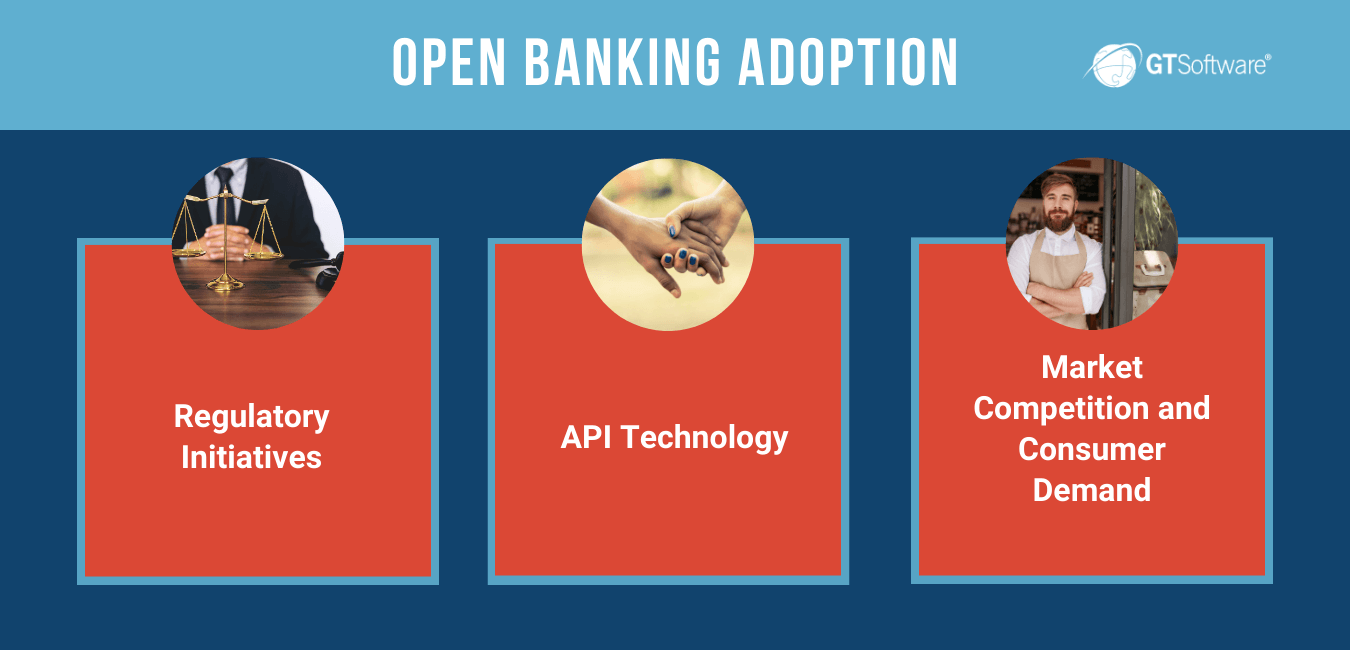 OPEN BANKING ADOPTION

GTSoftware®

Regulatory Initiatives

API Technology

Market Competition and Consumer Demand